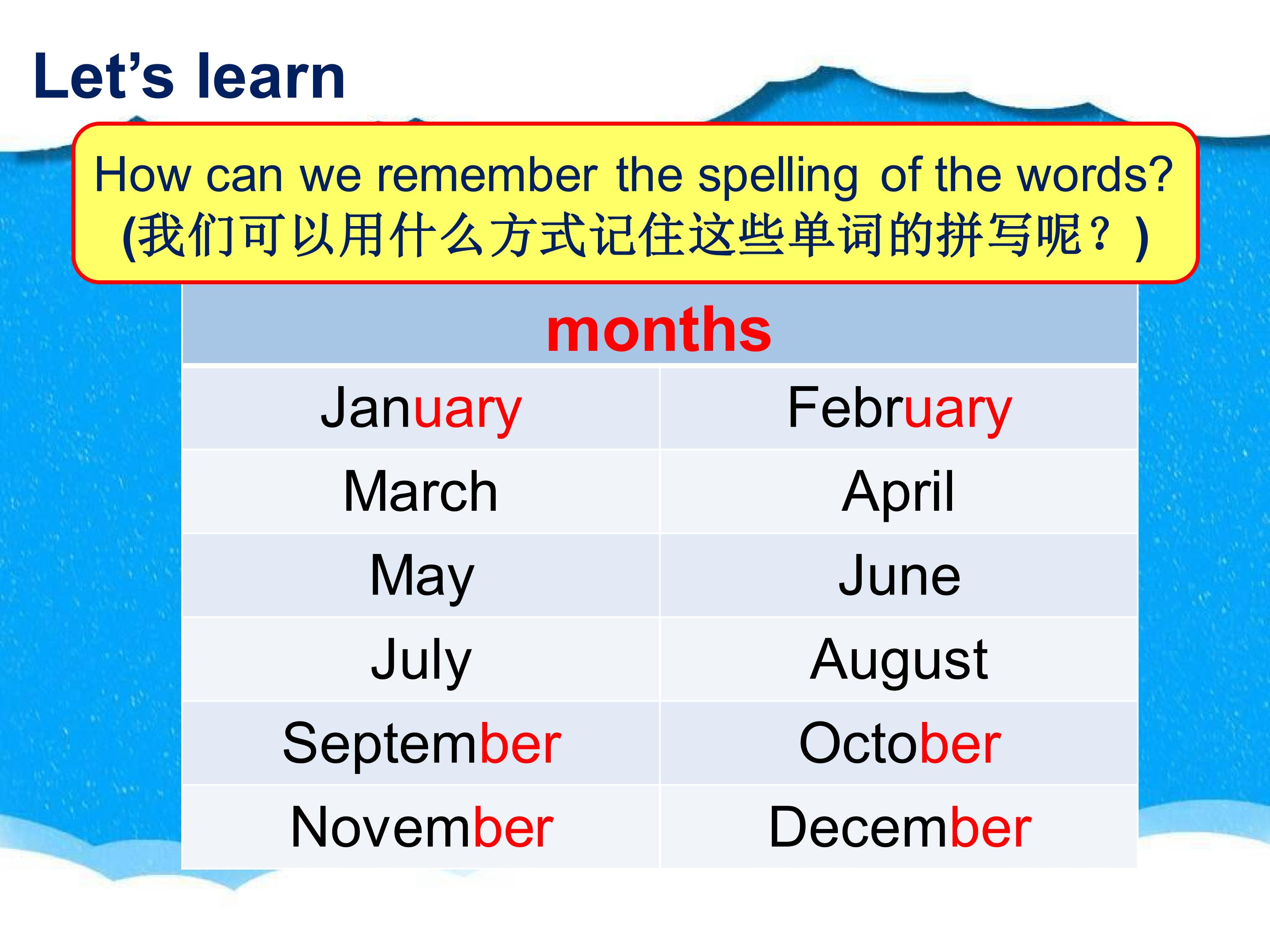 Let's learn

How can we remember the spelling of the words?
(我们可以用什么方式记住这些单词的拼写呢？)

| months | |
|---|---|
| January | February |
| March | April |
| May | June |
| July | August |
| September | October |
| November | December |